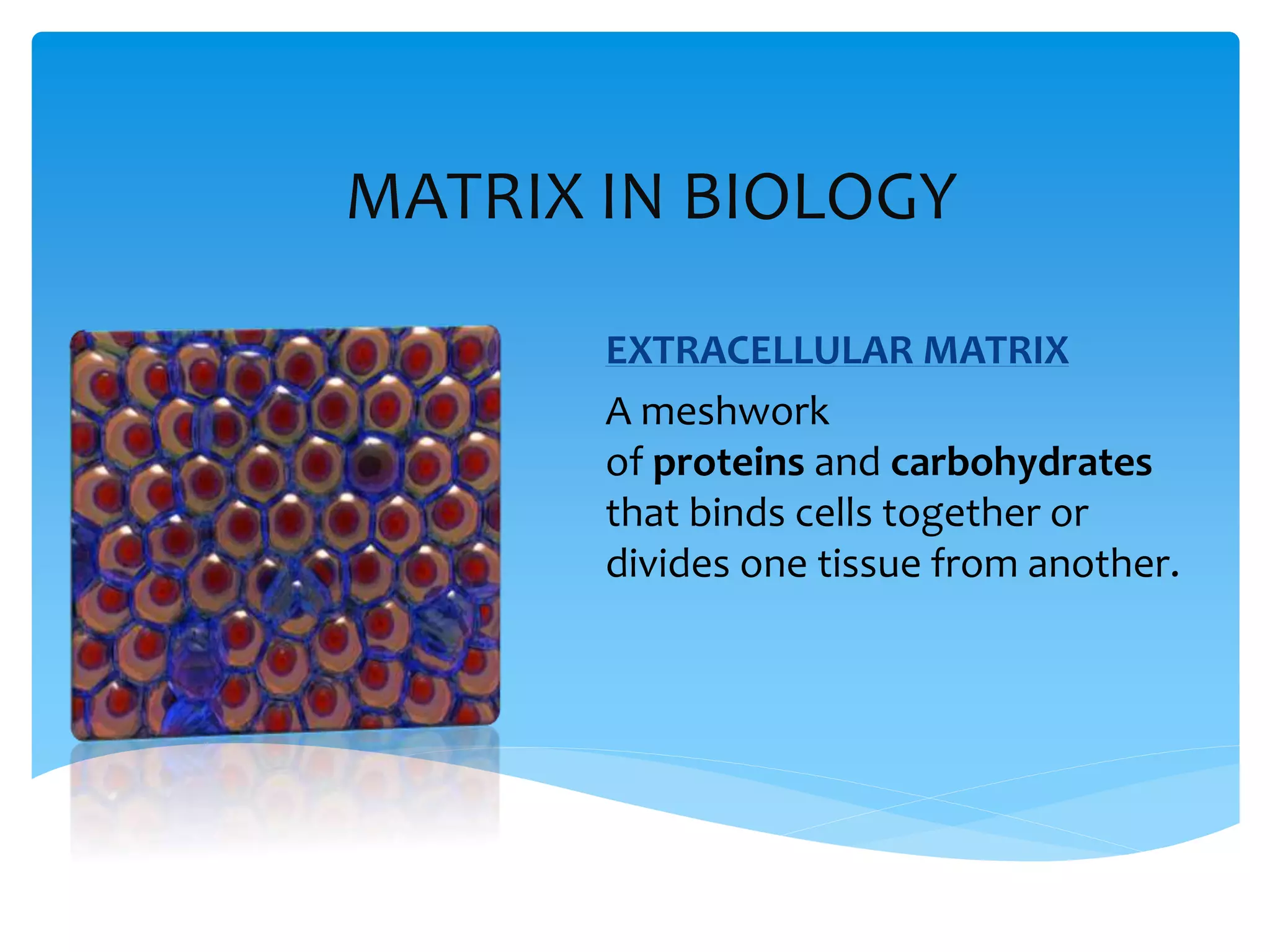 MATRIX IN BIOLOGY

EXTRACELLULAR MATRIX

A meshwork of proteins and carbohydrates that binds cells together or divides one tissue from another.